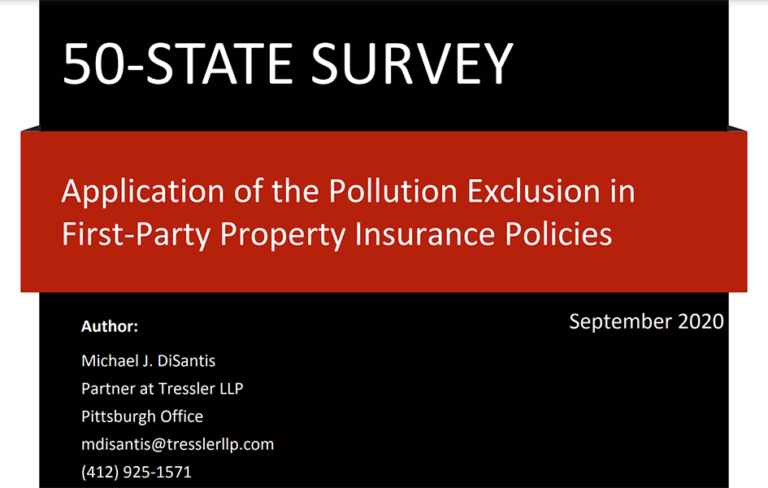 50-STATE SURVEY

Application of the Pollution Exclusion in First-Party Property Insurance Policies

September 2020

Author:

Michael J. DiSantis
Partner at Tressler LLP
Pittsburgh Office
mdisantis@tresslerllp.com
(412) 925-1571